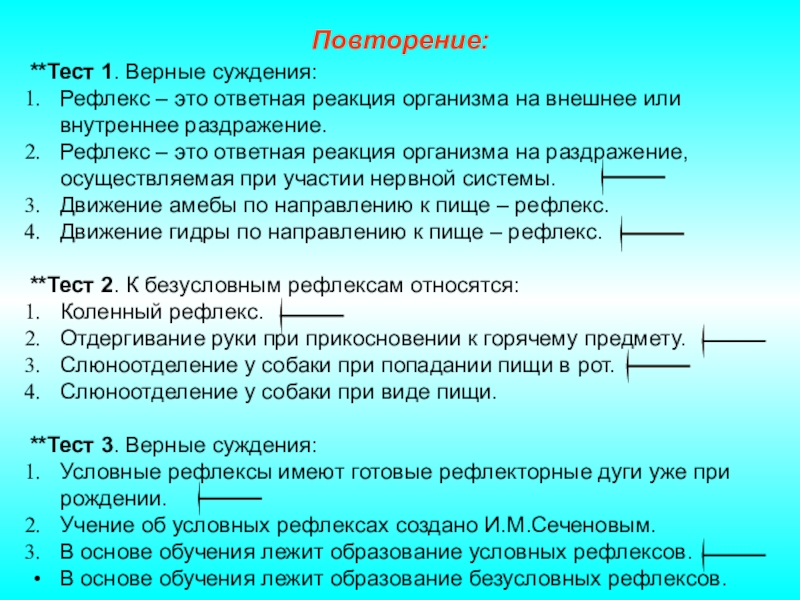 Повторение:

**Тест 1. Верные суждения:
1. Рефлекс – это ответная реакция организма на внешнее или внутреннее раздражение.
2. Рефлекс – это ответная реакция организма на раздражение, осуществляемая при участии нервной системы.
3. Движение амебы по направлению к пище – рефлекс.
4. Движение гидры по направлению к пище – рефлекс.

**Тест 2. К безусловным рефлексам относятся:
1. Коленный рефлекс.
2. Отдергивание руки при прикосновении к горячему предмету.
3. Слюноотделение у собаки при попадании пищи в рот.
4. Слюноотделение у собаки при виде пищи.

**Тест 3. Верные суждения:
1. Условные рефлексы имеют готовые рефлекторные дуги уже при рождении.
2. Учение об условных рефлексах создано И.М.Сеченовым.
3. В основе обучения лежит образование условных рефлексов.
• В основе обучения лежит образование безусловных рефлексов.